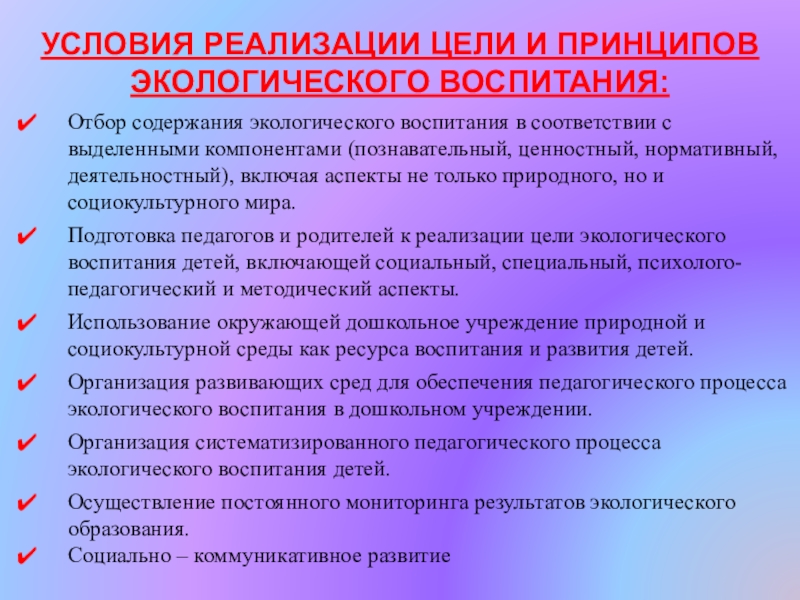 УСЛОВИЯ РЕАЛИЗАЦИИ ЦЕЛИ И ПРИНЦИПОВ ЭКОЛОГИЧЕСКОГО ВОСПИТАНИЯ:

✔ Отбор содержания экологического воспитания в соответствии с выделенными компонентами (познавательный, ценностный, нормативный, деятельностный), включая аспекты не только природного, но и социокультурного мира.

✔ Подготовка педагогов и родителей к реализации цели экологического воспитания детей, включающей социальный, специальный, психолого-педагогический и методический аспекты.

✔ Использование окружающей дошкольное учреждение природной и социокультурной среды как ресурса воспитания и развития детей.

✔ Организация развивающих сред для обеспечения педагогического процесса экологического воспитания в дошкольном учреждении.

✔ Организация систематизированного педагогического процесса экологического воспитания детей.

✔ Осуществление постоянного мониторинга результатов экологического образования.

✔ Социально – коммуникативное развитие